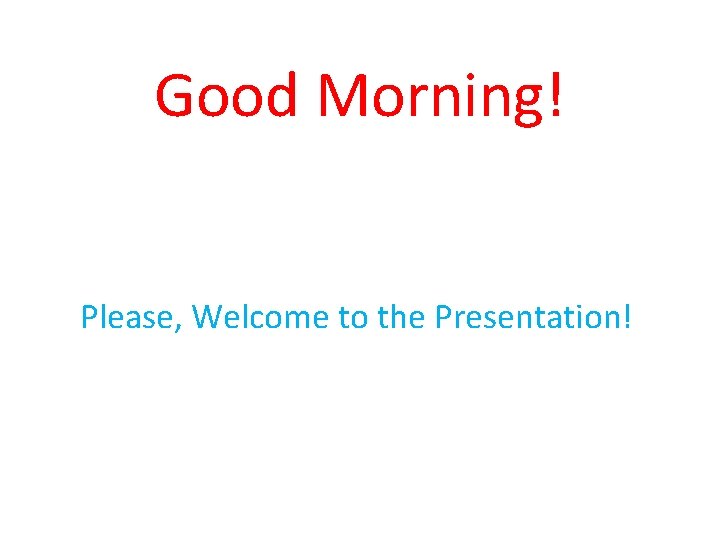 Good Morning!

Please, Welcome to the Presentation!